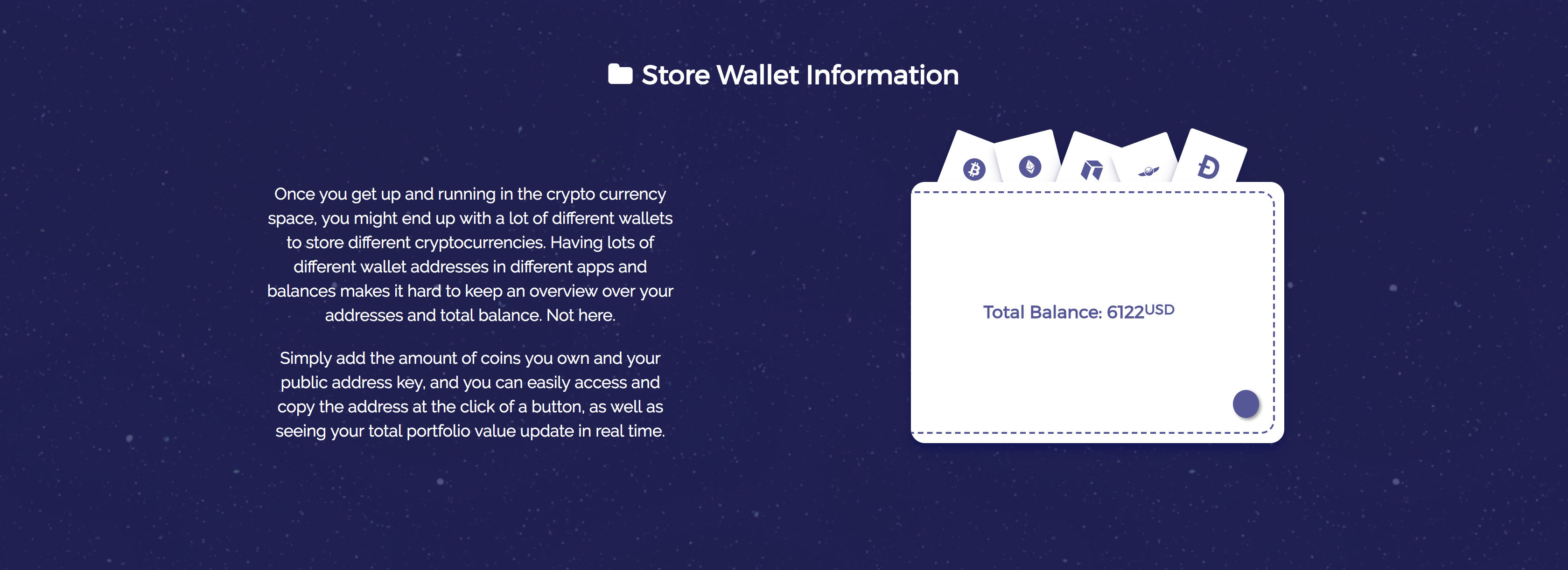 Store Wallet Information

Once you get up and running in the crypto currency space, you might end up with a lot of different wallets to store different cryptocurrencies. Having lots of different wallet addresses in different apps and balances makes it hard to keep an overview over your addresses and total balance. Not here.

Simply add the amount of coins you own and your public address key, and you can easily access and copy the address at the click of a button, as well as seeing your total portfolio value update in real time.

Total Balance: 6122USD